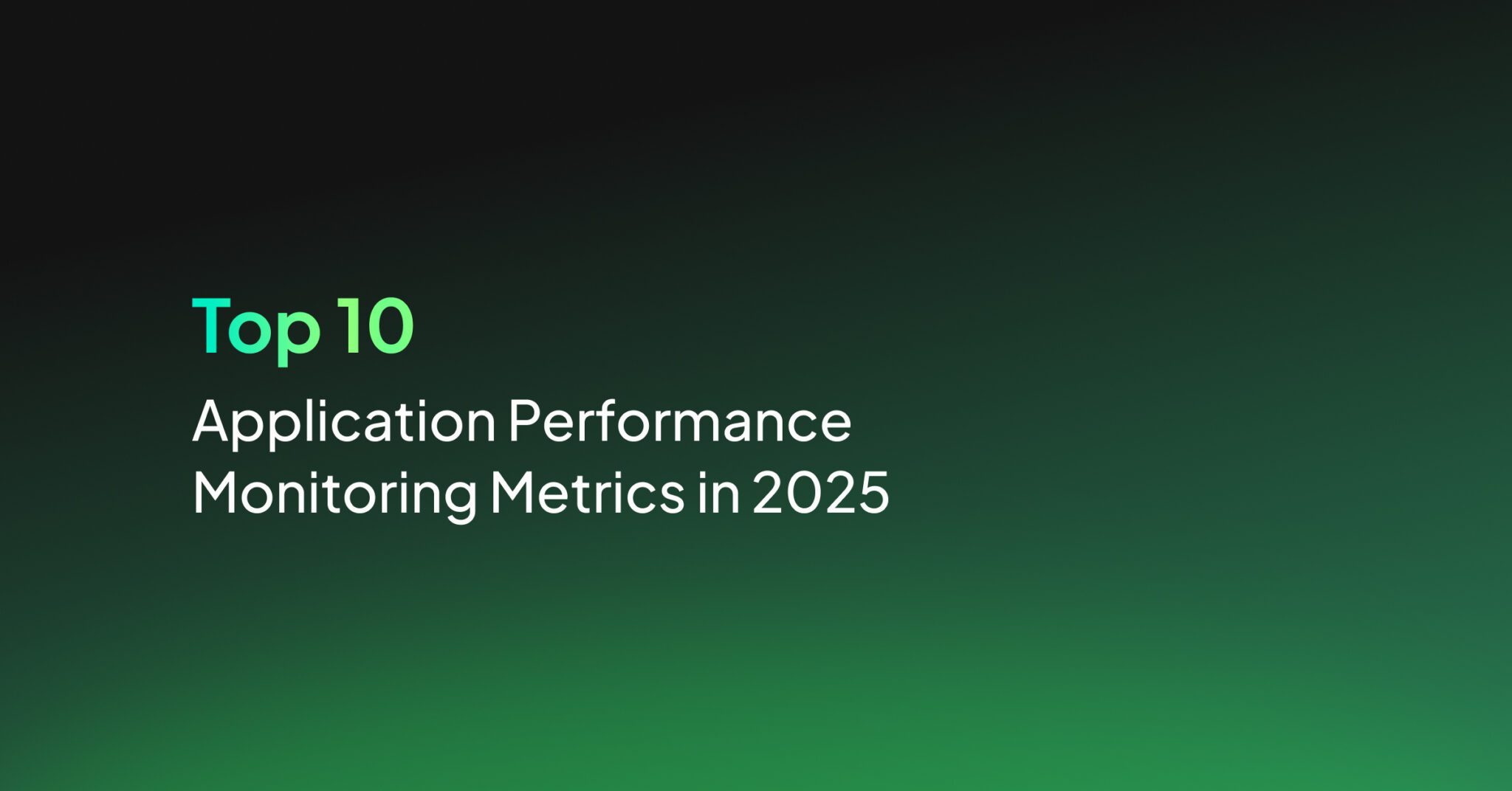 Top 10

Application Performance Monitoring Metrics in 2025